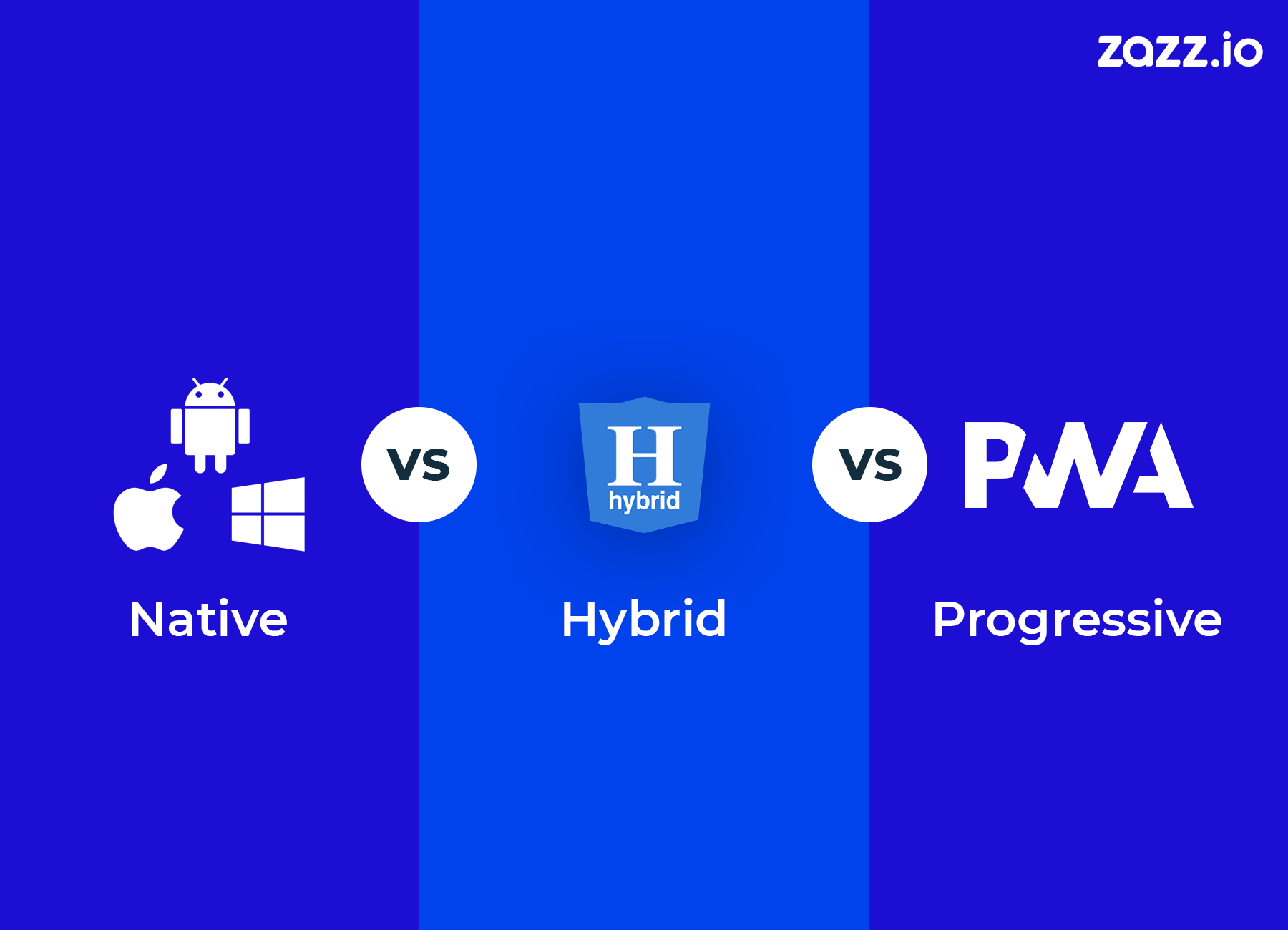 zazz.io

VS

H
hybrid

VS

PWA

Native

Hybrid

Progressive